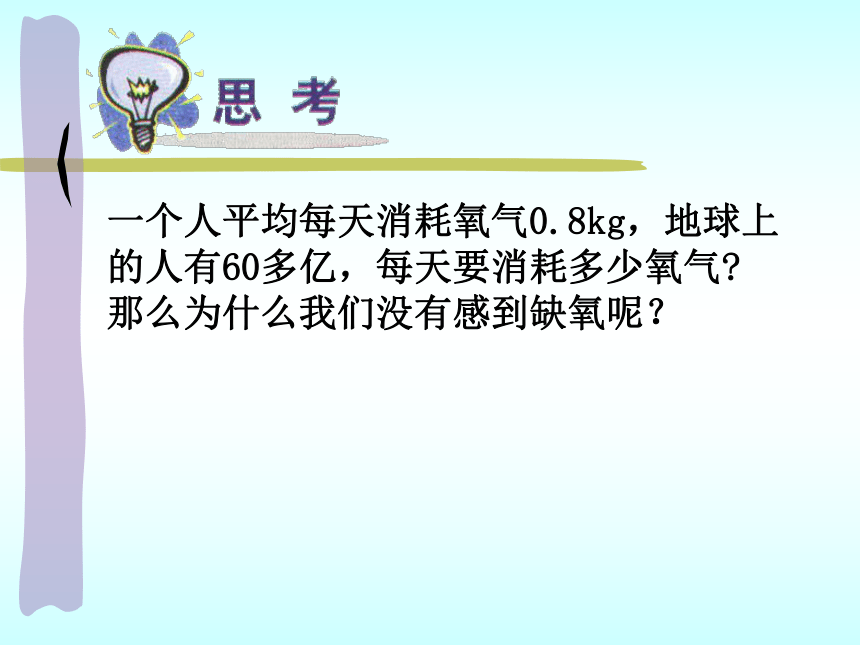 思 考

一个人平均每天消耗氧气0.8kg，地球上的人有60多亿，每天要消耗多少氧气?那么为什么我们没有感到缺氧呢？